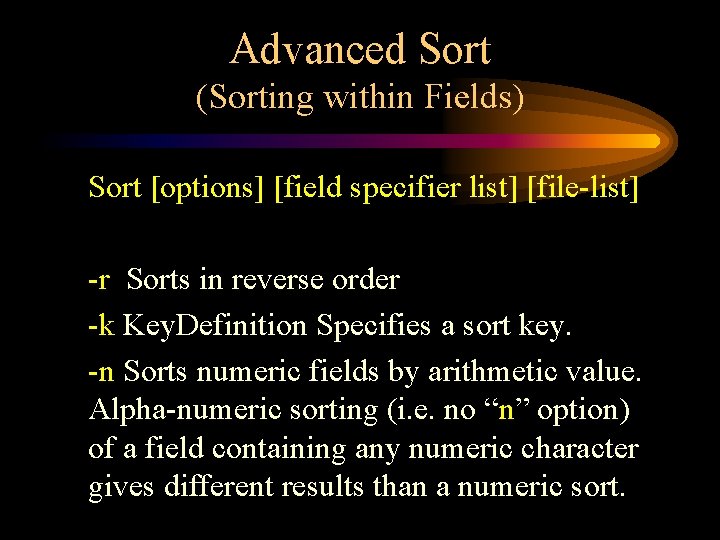 Advanced Sort
(Sorting within Fields)

Sort [options] [field specifier list] [file-list]

-r Sorts in reverse order

-k KeyDefinition Specifies a sort key.

-n Sorts numeric fields by arithmetic value. Alpha-numeric sorting (i.e. no “n” option) of a field containing any numeric character gives different results than a numeric sort.